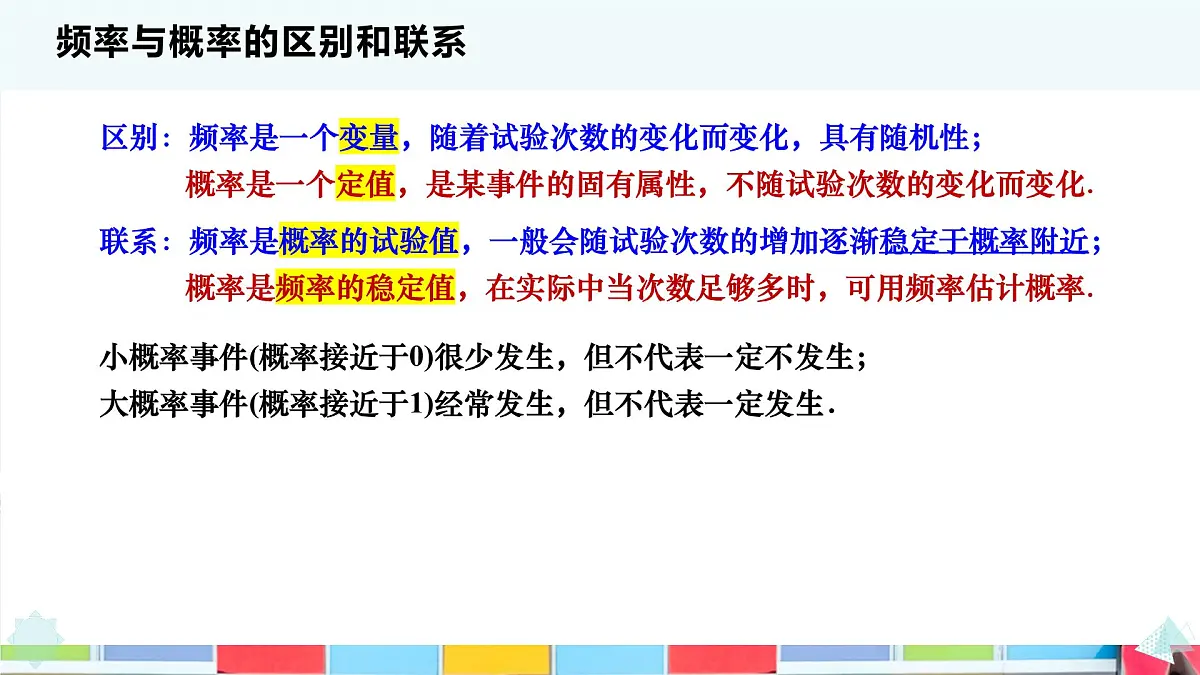 频率与概率的区别和联系

区别：频率是一个变量，随着试验次数的变化而变化，具有随机性；
概率是一个定值，是某事件的固有属性，不随试验次数的变化而变化.

联系：频率是概率的试验值，一般会随试验次数的增加逐渐稳定于概率附近；
概率是频率的稳定值，在实际中当次数足够多时，可用频率估计概率.

小概率事件(概率接近于0)很少发生，但不代表一定不发生；
大概率事件(概率接近于1)经常发生，但不代表一定发生.